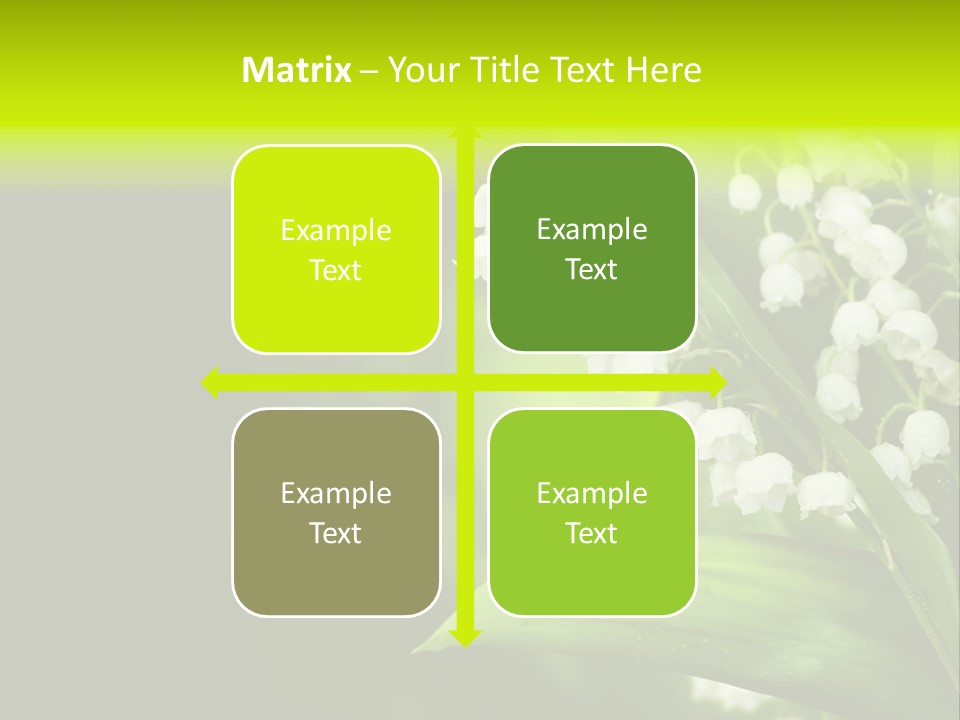 Matrix – Your Title Text Here

Example Text

Example Text

Example Text

Example Text